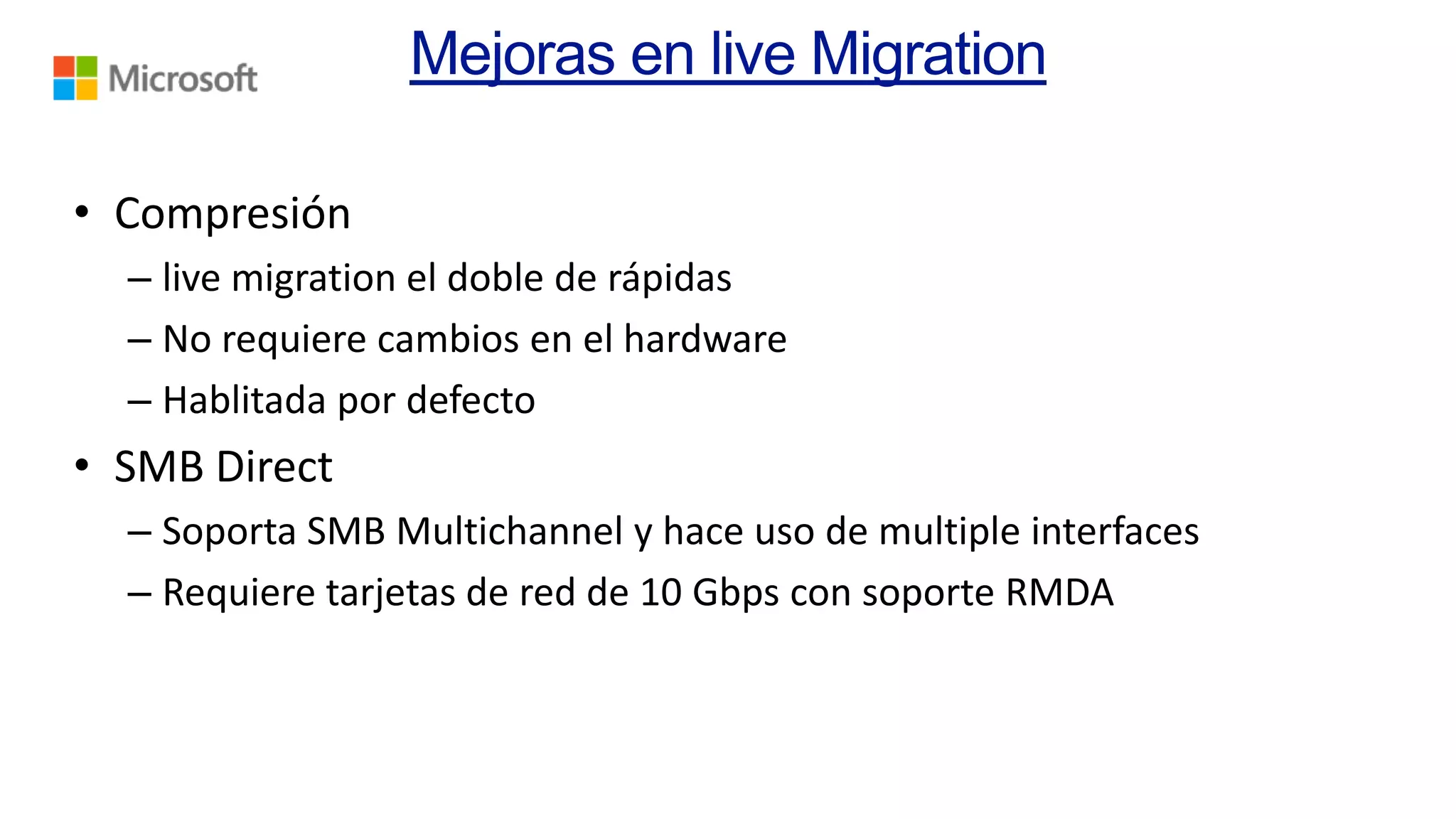 Microsoft

Mejoras en live Migration

• Compresión
– live migration el doble de rápidas
– No requiere cambios en el hardware
– Hablitada por defecto
• SMB Direct
– Soporta SMB Multichannel y hace uso de multiple interfaces
– Requiere tarjetas de red de 10 Gbps con soporte RMDA